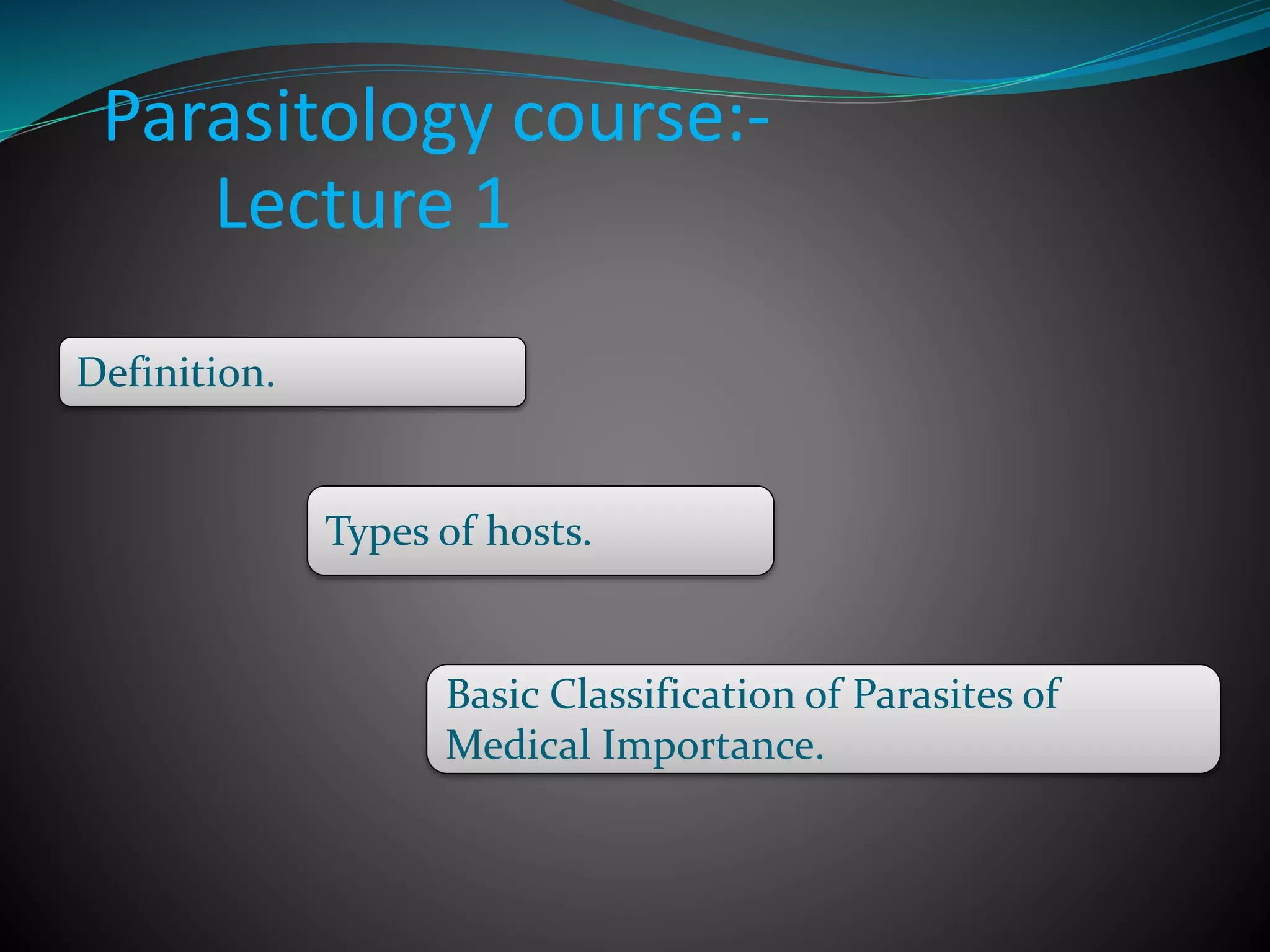 Parasitology course:-
Lecture 1

Definition.

Types of hosts.

Basic Classification of Parasites of Medical Importance.